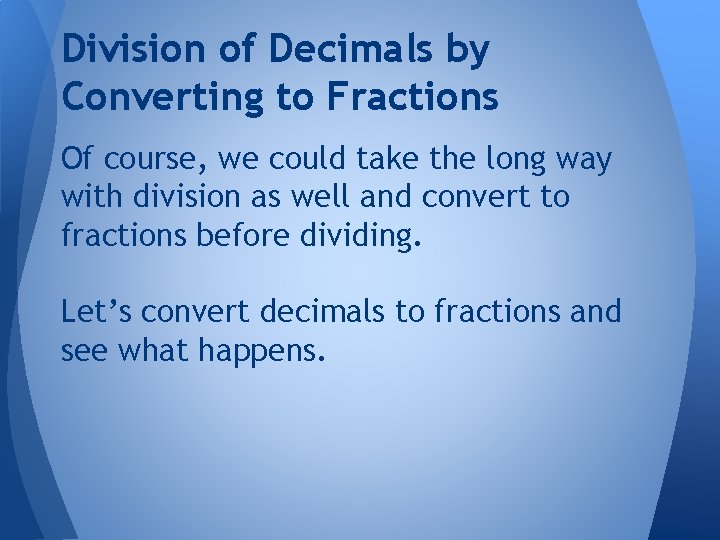 Division of Decimals by Converting to Fractions

Of course, we could take the long way with division as well and convert to fractions before dividing.

Let’s convert decimals to fractions and see what happens.